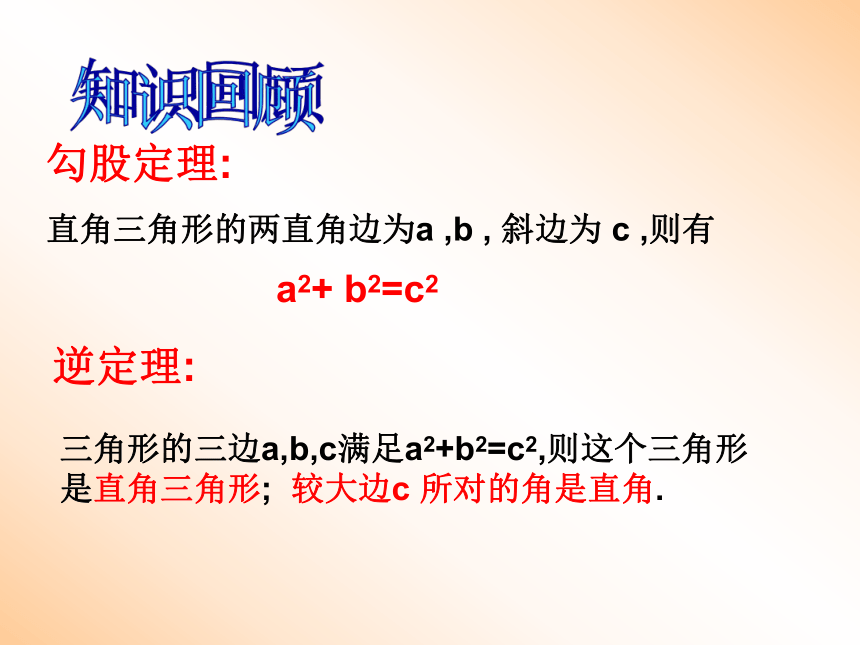 知识回顾

勾股定理:

直角三角形的两直角边为a ,b , 斜边为 c ,则有

$a^2+ b^2=c^2$

逆定理:

三角形的三边a,b,c满足$a^2+b^2=c^2$,则这个三角形是直角三角形; 较大边c 所对的角是直角.